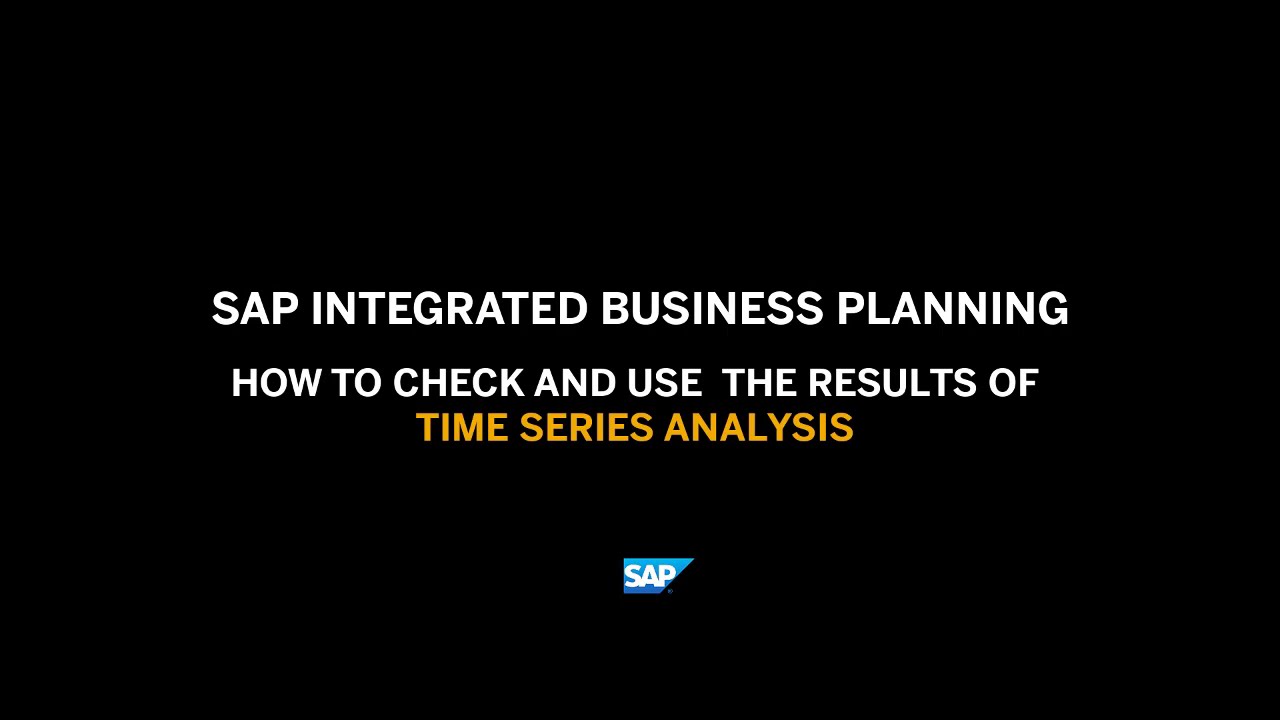 SAP INTEGRATED BUSINESS PLANNING

HOW TO CHECK AND USE THE RESULTS OF TIME SERIES ANALYSIS

SAP